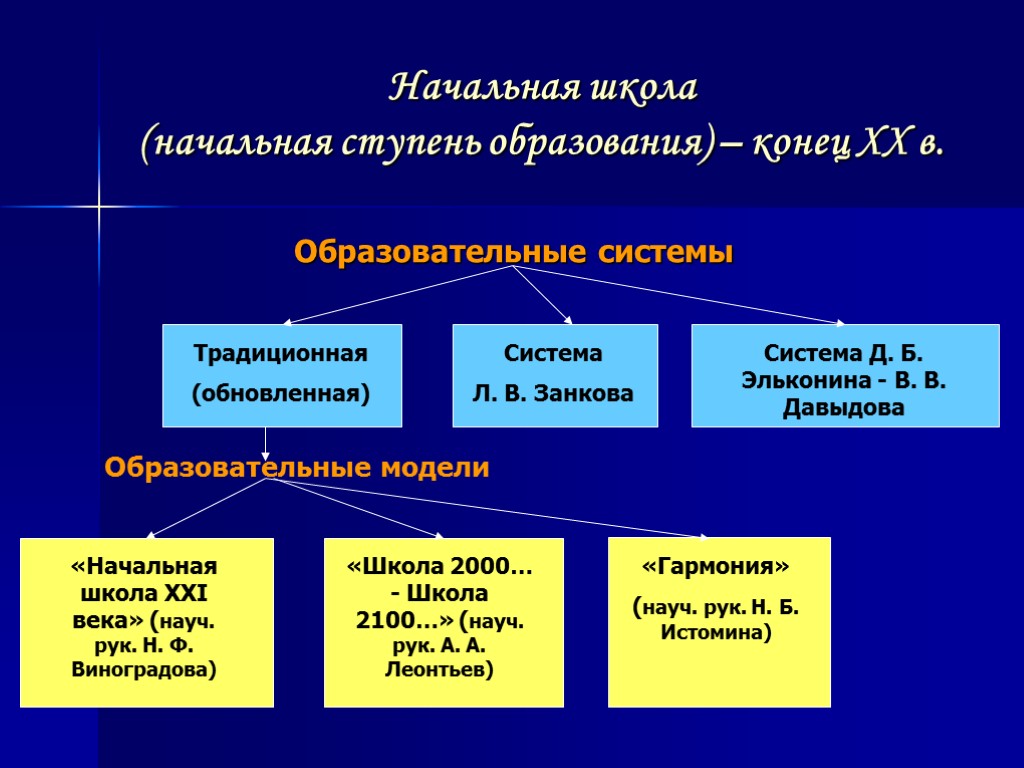 Начальная школа
(начальная ступень образования) – конец XX в.

Образовательные системы

Традиционная
(обновленная)

Система
Л. В. Занкова

Система Д. Б. Эльконина - В. В. Давыдова

Образовательные модели

«Начальная школа XXI века» (науч. рук. Н. Ф. Виноградова)

«Школа 2000… - Школа 2100…» (науч. рук. А. А. Леонтьев)

«Гармония»
(науч. рук. Н. Б. Истомина)